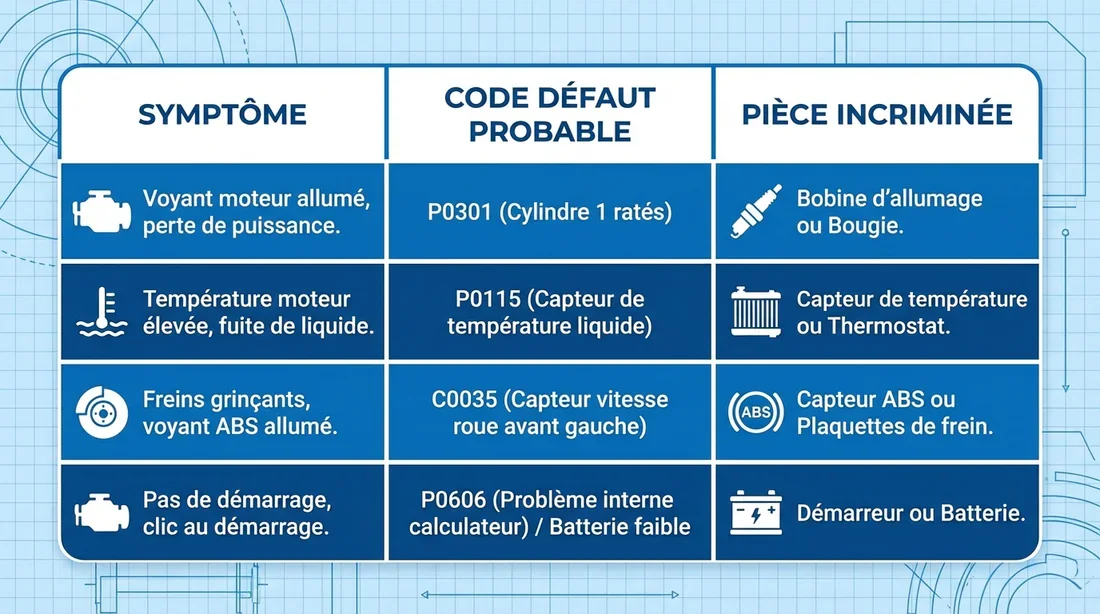 | SYMPTÔME | CODE DÉFAUT PROBABLE | PIÈCE INCRIMINÉE |
|---|---|---|
| Voyant moteur allumé, perte de puissance. | P0301 (Cylindre 1 ratés) | Bobine d'allumage ou Bougie. |
| Température moteur élevée, fuite de liquide. | P0115 (Capteur de température liquide) | Capteur de température ou Thermostat. |
| Freins grinçants, voyant ABS allumé. | C0035 (Capteur vitesse roue avant gauche) | ABS Capteur ABS ou Plaquettes de frein. |
| Pas de démarrage, clic au démarrage. | P0606 (Problème interne calculateur) / Batterie faible | Démarreur ou Batterie. |